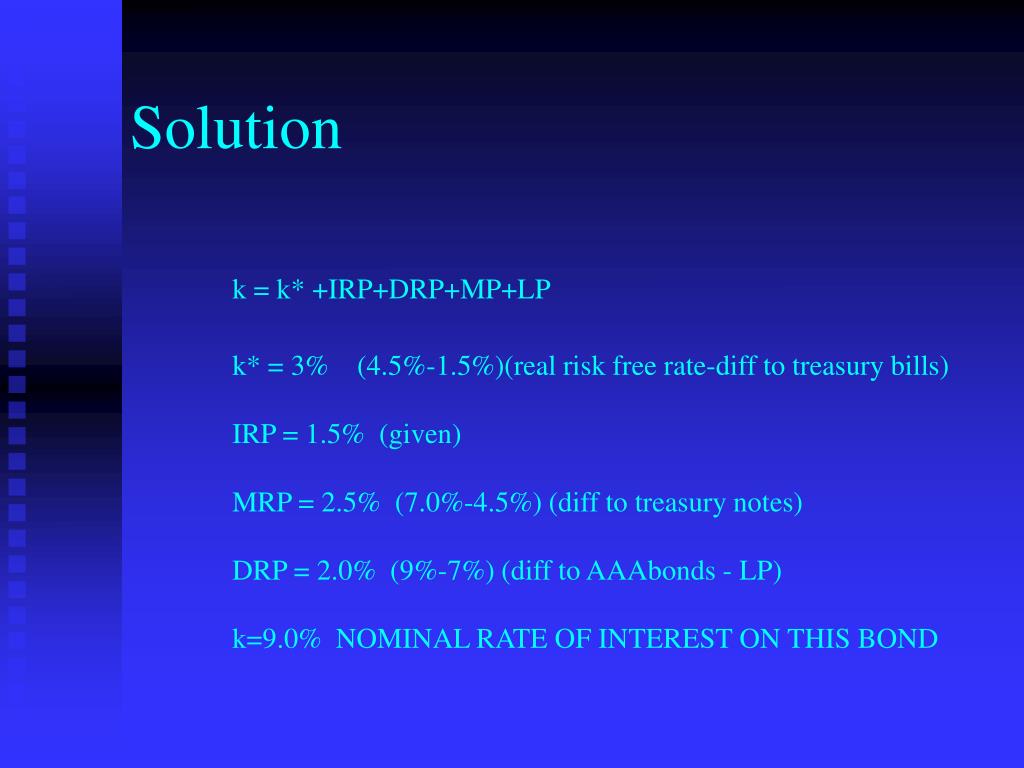 Solution

k = k* +IRP+DRP+MP+LP

k* = 3%    (4.5%-1.5%)(real risk free rate-diff to treasury bills)

IRP = 1.5%  (given)

MRP = 2.5%  (7.0%-4.5%) (diff to treasury notes)

DRP = 2.0%  (9%-7%) (diff to AAAbonds - LP)

k=9.0%  NOMINAL RATE OF INTEREST ON THIS BOND